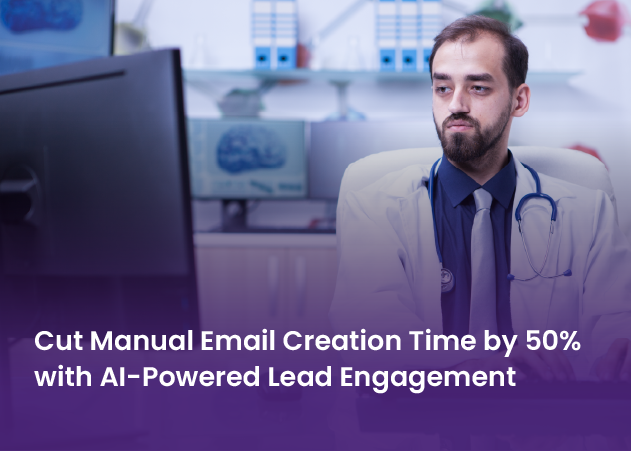 Cut Manual Email Creation Time by 50% with AI-Powered Lead Engagement